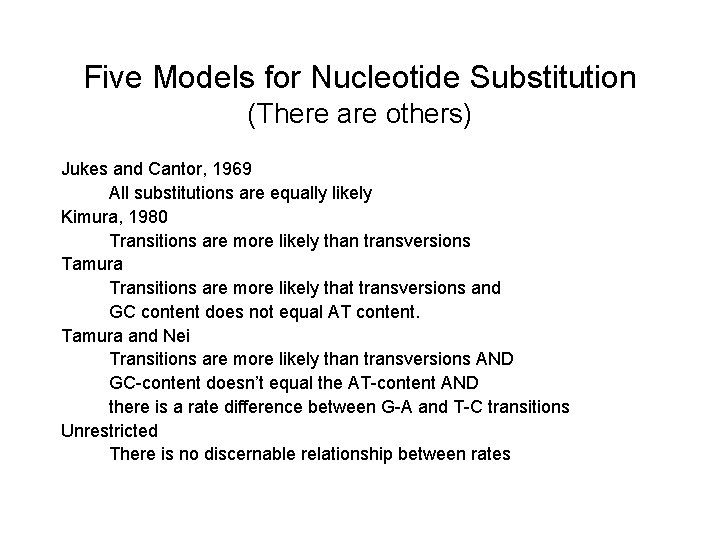 Five Models for Nucleotide Substitution
(There are others)

Jukes and Cantor, 1969
All substitutions are equally likely
Kimura, 1980
Transitions are more likely than transversions
Tamura
Transitions are more likely that transversions and GC content does not equal AT content.
Tamura and Nei
Transitions are more likely than transversions AND GC-content doesn't equal the AT-content AND there is a rate difference between G-A and T-C transitions
Unrestricted
There is no discernable relationship between rates